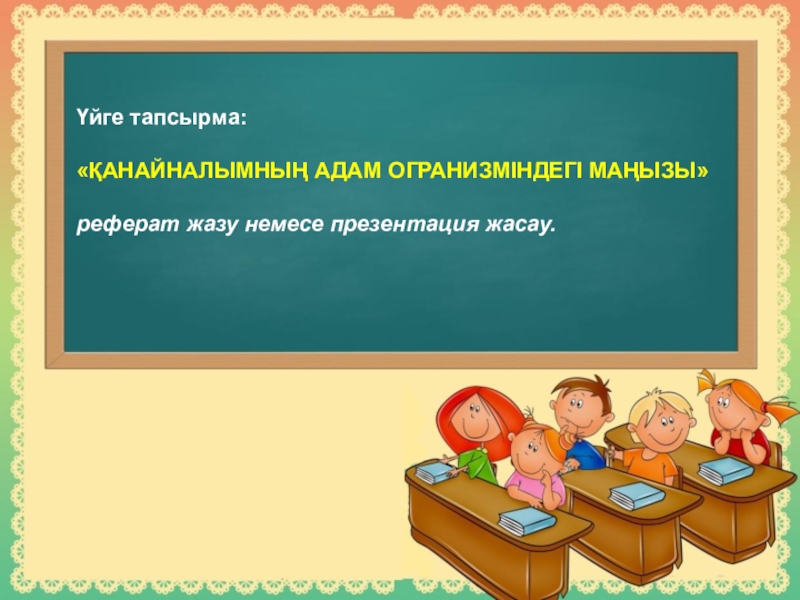 Үйге тапсырма:

«ҚАНАЙНАЛЫМНЫҢ АДАМ ОГРАНИЗМІНДЕГІ МАҢЫЗЫ»

реферат жазу немесе презентация жасау.